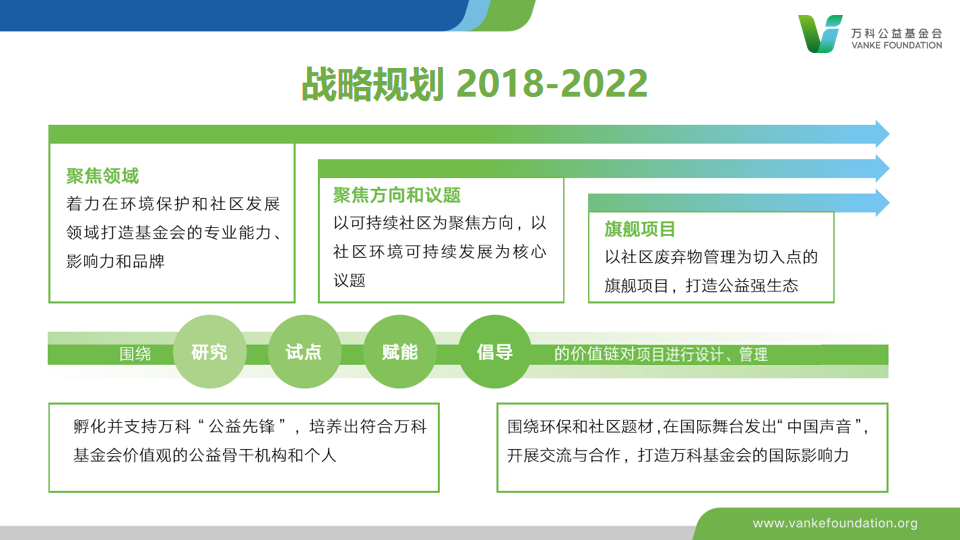 万科公益基金会
VANKE FOUNDATION

战略规划 2018-2022

聚焦领域
着力在环境保护和社区发展领域打造基金会的专业能力、影响力和品牌

聚焦方向和议题
以可持续社区为聚焦方向，以社区环境可持续发展为核心议题

旗舰项目
以社区废弃物管理为切入点的旗舰项目，打造公益强生态

围绕 研究 试点 赋能 倡导 的价值链对项目进行设计、管理

孵化并支持万科“公益先锋”，培养出符合万科基金会价值观的公益骨干机构和个人

围绕环保和社区题材，在国际舞台发出“中国声音”，开展交流与合作，打造万科基金会的国际影响力

www.vankefoundation.org